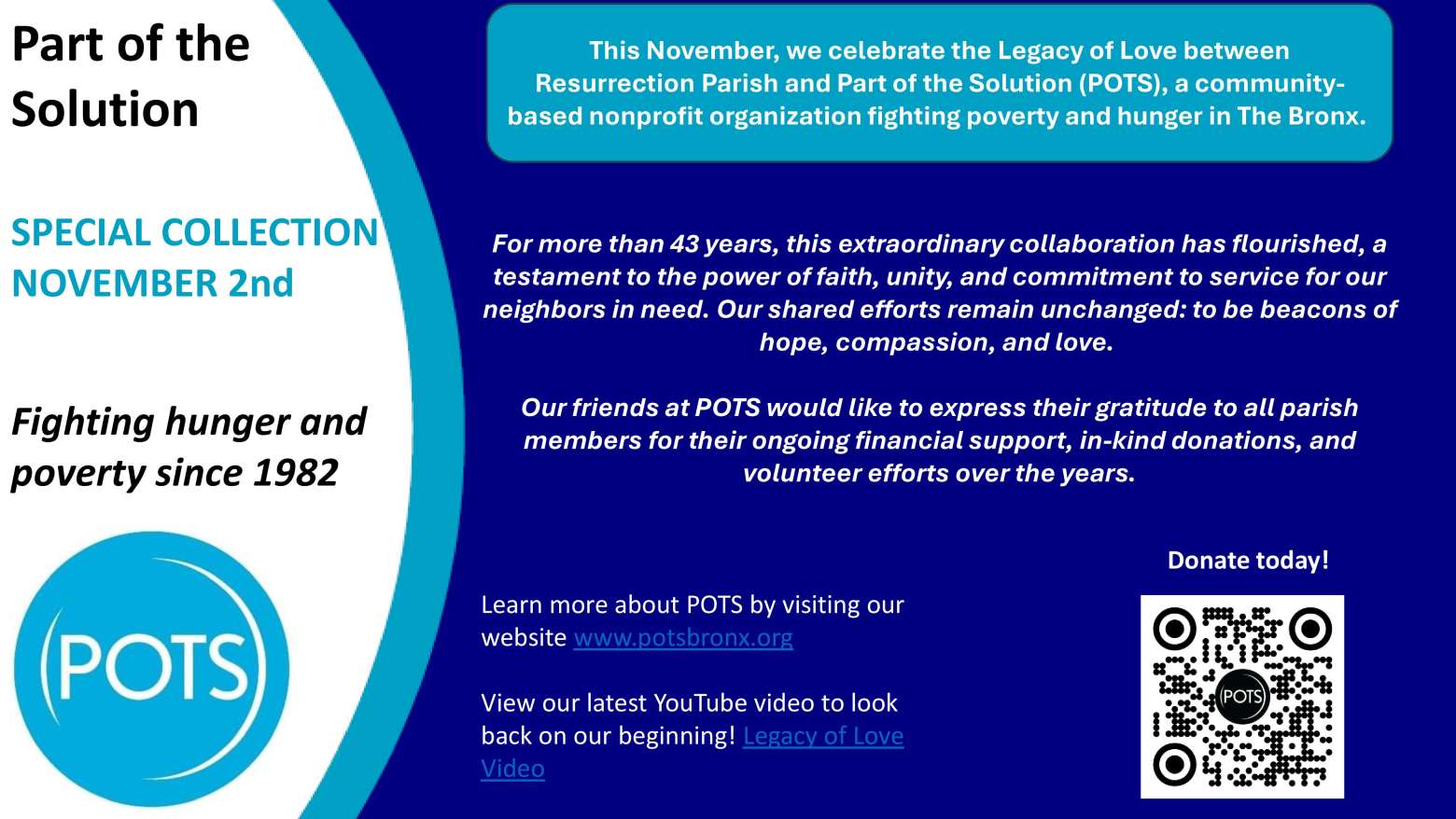 Part of the Solution

SPECIAL COLLECTION NOVEMBER 2nd

Fighting hunger and poverty since 1982

POTS

This November, we celebrate the Legacy of Love between Resurrection Parish and Part of the Solution (POTS), a community-based nonprofit organization fighting poverty and hunger in The Bronx.

For more than 43 years, this extraordinary collaboration has flourished, a testament to the power of faith, unity, and commitment to service for our neighbors in need. Our shared efforts remain unchanged: to be beacons of hope, compassion, and love.

Our friends at POTS would like to express their gratitude to all parish members for their ongoing financial support, in-kind donations, and volunteer efforts over the years.

Learn more about POTS by visiting our website www.potsbronx.org

View our latest YouTube video to look back on our beginning! Legacy of Love Video

Donate today!

POTS